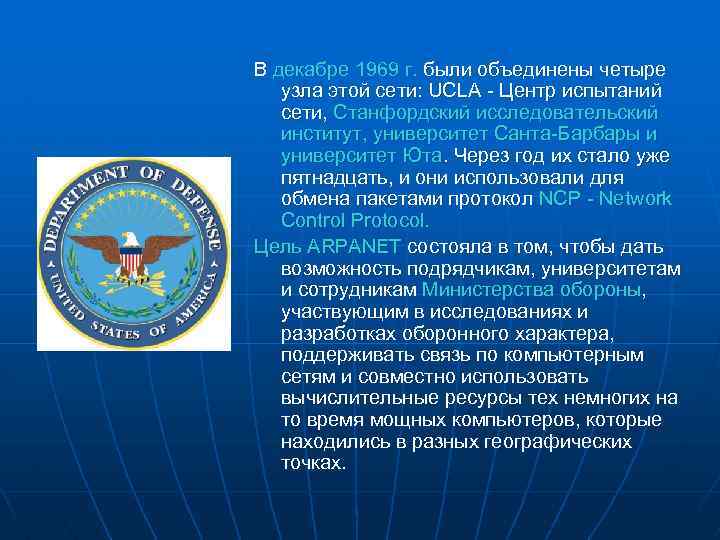 DEPARTMENT OF DEFENSE
UNITED STATES OF AMERICA

В декабре 1969 г. были объединены четыре узла этой сети: UCLA - Центр испытаний сети, Станфордский исследовательский институт, университет Санта-Барбары и университет Юта. Через год их стало уже пятнадцать, и они использовали для обмена пакетами протокол NCP - Network Control Protocol.

Цель ARPANET состояла в том, чтобы дать возможность подрядчикам, университетам и сотрудникам Министерства обороны, участвующим в исследованиях и разработках оборонного характера, поддерживать связь по компьютерным сетям и совместно использовать вычислительные ресурсы тех немногих на то время мощных компьютеров, которые находились в разных географических точках.